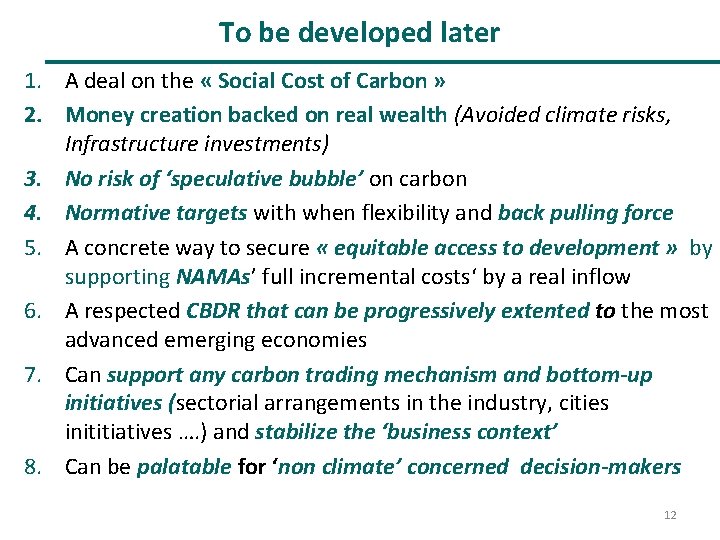 To be developed later

1. A deal on the « Social Cost of Carbon »
2. Money creation backed on real wealth (Avoided climate risks, Infrastructure investments)
3. No risk of 'speculative bubble' on carbon
4. Normative targets with when flexibility and back pulling force
5. A concrete way to secure « equitable access to development » by supporting NAMAs' full incremental costs' by a real inflow
6. A respected CBDR that can be progressively extented to the most advanced emerging economies
7. Can support any carbon trading mechanism and bottom-up initiatives (sectorial arrangements in the industry, cities inititiatives ….) and stabilize the 'business context'
8. Can be palatable for 'non climate' concerned decision-makers

12